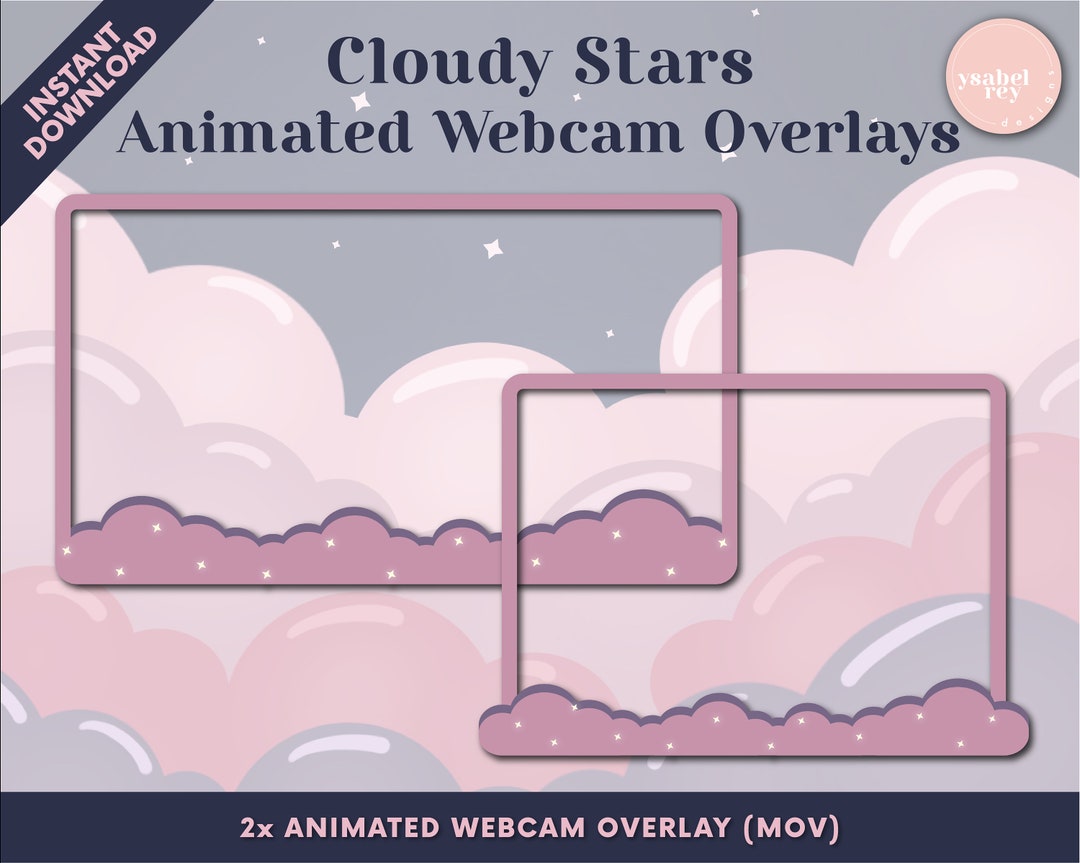 INSTANT DOWNLOAD

Cloudy Stars
Animated Webcam Overlays

ysabel rey designs

2x ANIMATED WEBCAM OVERLAY (MOV)